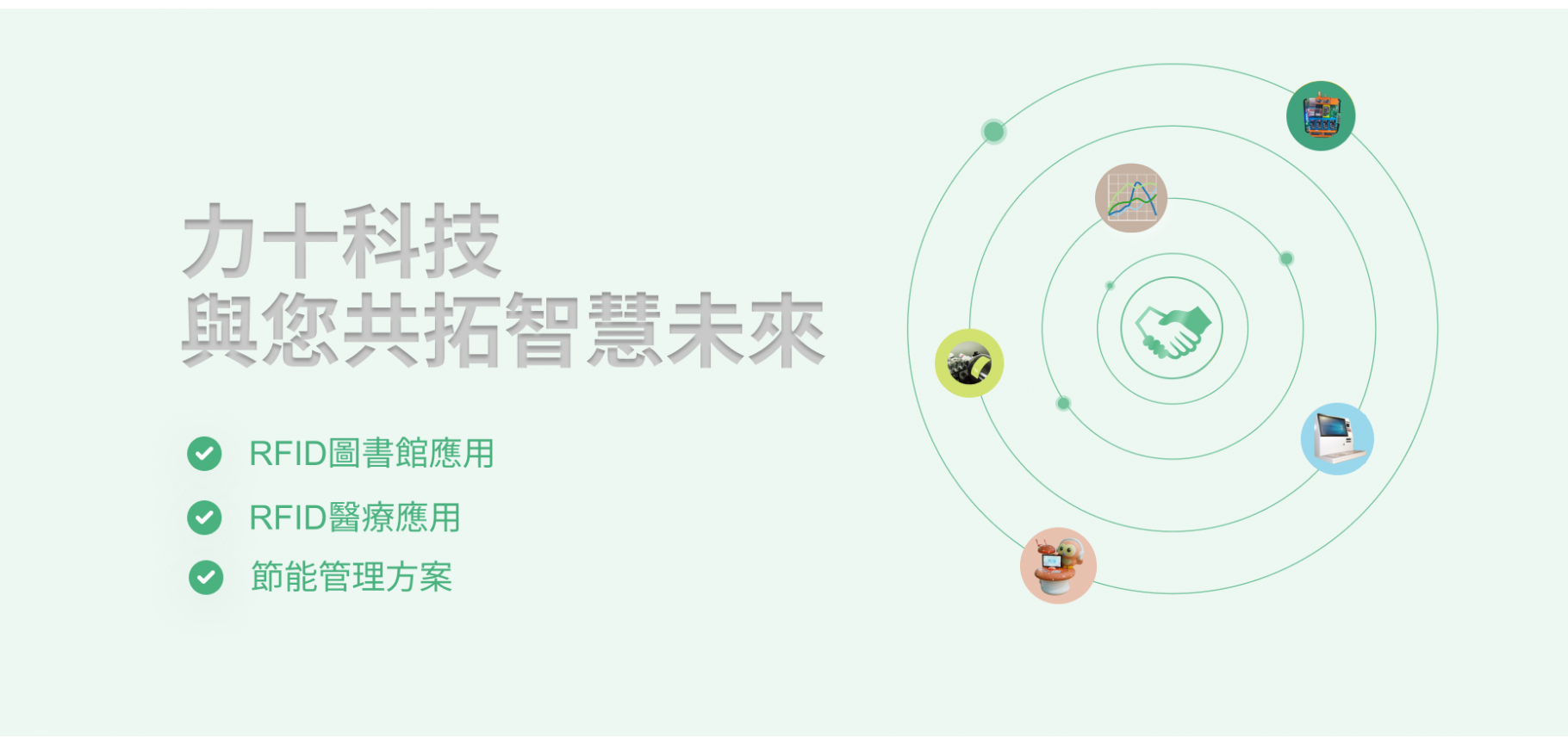 力十科技
與您共拓智慧未來

RFID圖書館應用

RFID醫療應用

節能管理方案